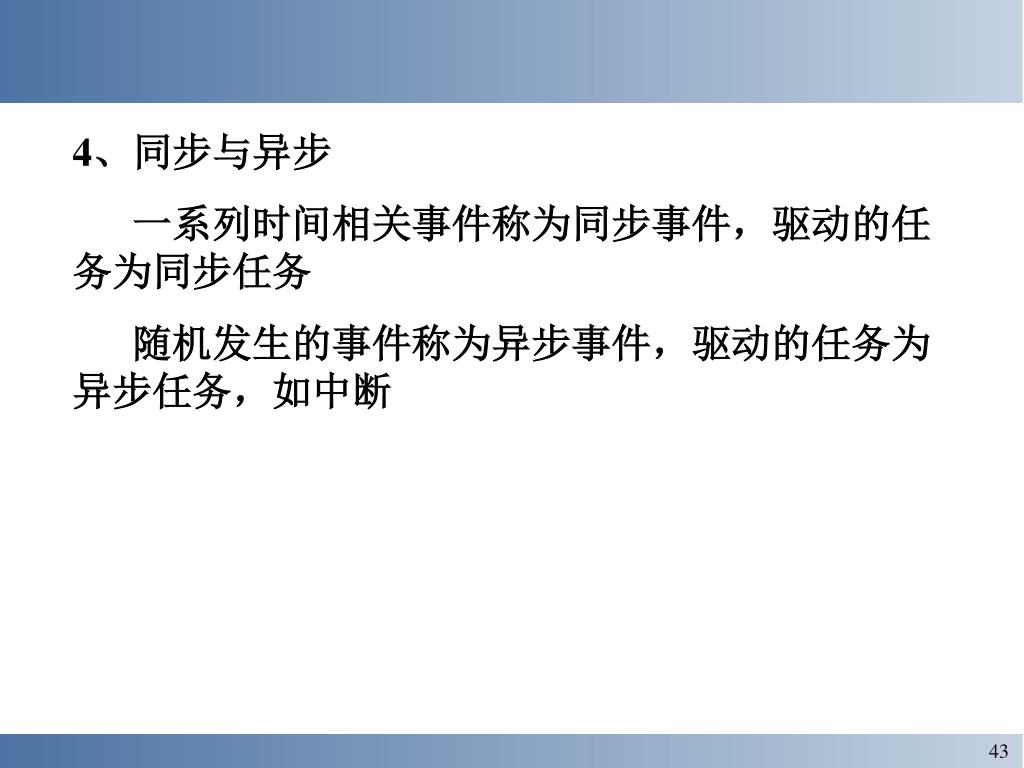 4、同步与异步

一系列时间相关事件称为同步事件，驱动的任务为同步任务

随机发生的事件称为异步事件，驱动的任务为异步任务，如中断

43